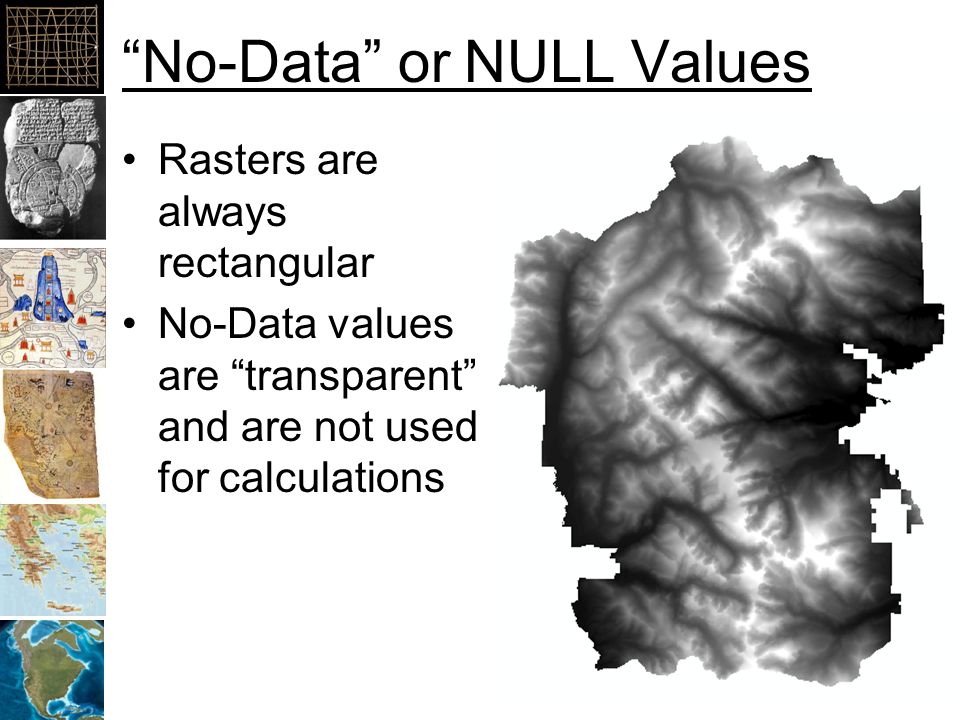 “No-Data” or NULL Values

• Rasters are always rectangular
• No-Data values are “transparent” and are not used for calculations